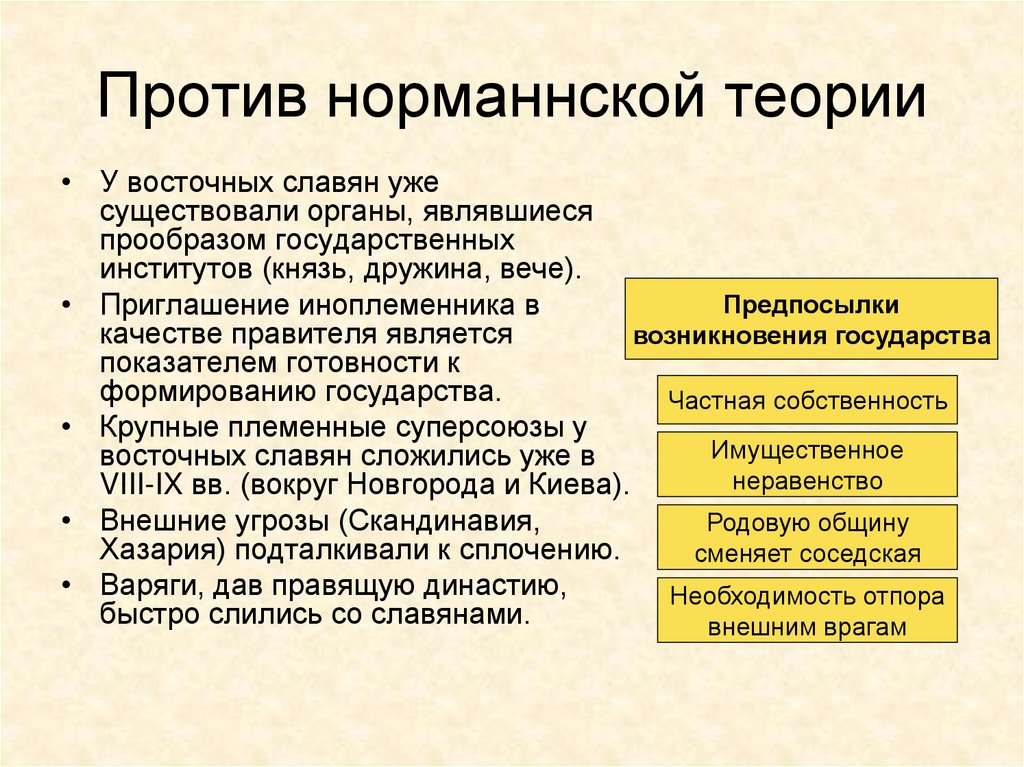 Против норманнской теории

• У восточных славян уже существовали органы, являвшиеся прообразом государственных институтов (князь, дружина, вече).
• Приглашение иноплеменника в качестве правителя является показателем готовности к формированию государства.
• Крупные племенные суперсоюзы у восточных славян сложились уже в VIII-IX вв. (вокруг Новгорода и Киева).
• Внешние угрозы (Скандинавия, Хазария) подталкивали к сплочению.
• Варяги, дав правящую династию, быстро слились со славянами.

Предпосылки возникновения государства

Частная собственность

Имущественное неравенство

Родовую общину сменяет соседская

Необходимость отпора внешним врагам